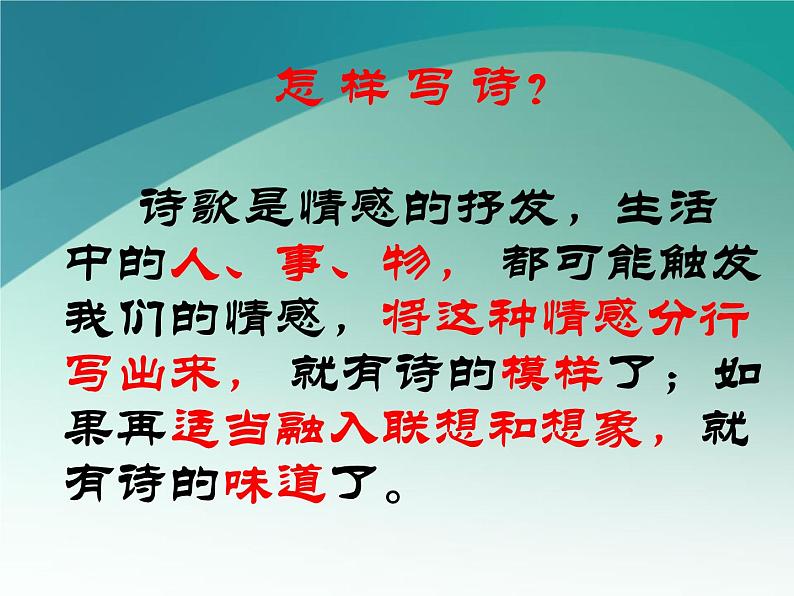 怎样写诗？

诗歌是情感的抒发，生活中的人、事、物，都可能触发我们的情感，将这种情感分行写出来，就有诗的模样了；如果再适当融入联想和想象，就有诗的味道了。